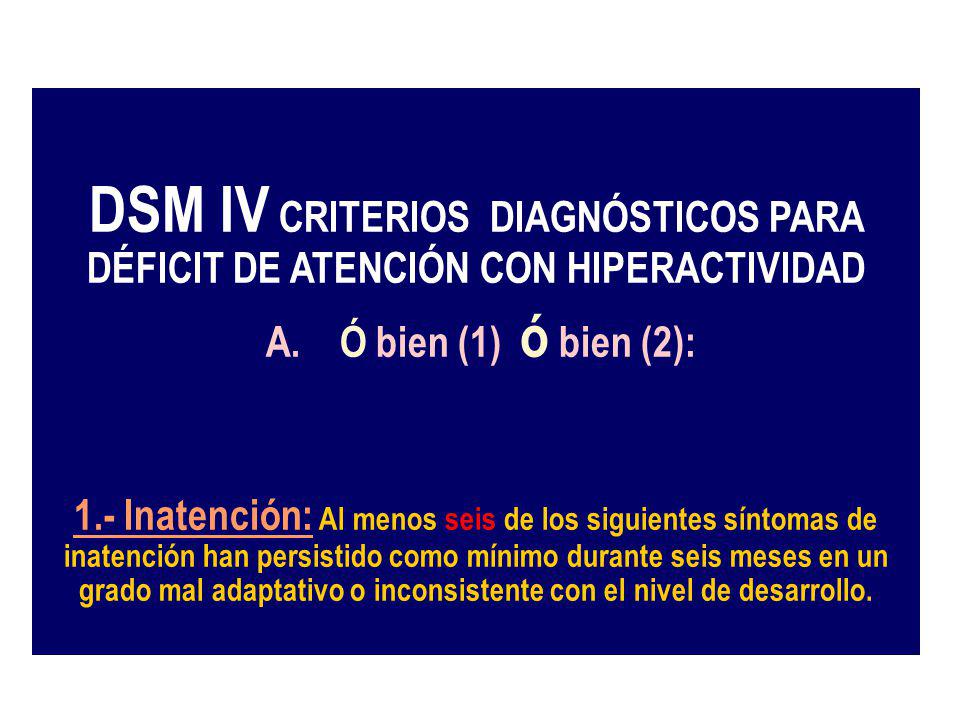 DSM IV CRITERIOS DIAGNÓSTICOS PARA DÉFICIT DE ATENCIÓN CON HIPERACTIVIDAD

A. Ó bien (1) ó bien (2):

1.- Inatención: Al menos seis de los siguientes síntomas de inatención han persistido como mínimo durante seis meses en un grado mal adaptativo o inconsistente con el nivel de desarrollo.